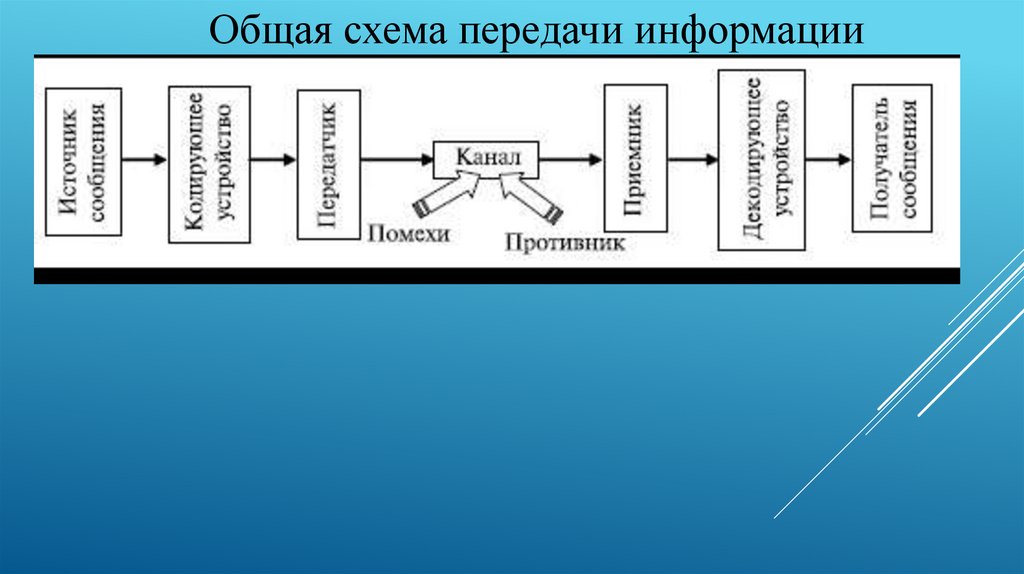 Общая схема передачи информации

Источник сообщения

Кодирующее устройство

Передатчик

Канал

Помехи

Противник

Приемник

Декодирующее устройство

Получатель сообщения